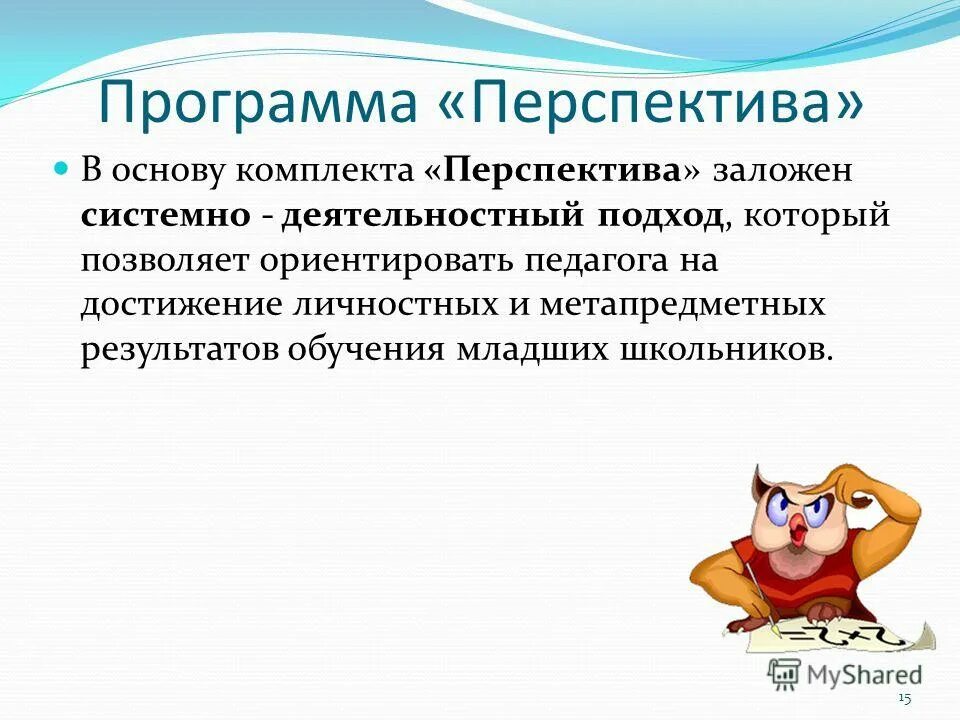 Программа «Перспектива»

В основу комплекта «Перспектива» заложен системно - деятельностный подход, который позволяет ориентировать педагога на достижение личностных и метапредметных результатов обучения младших школьников.

MyShared

15